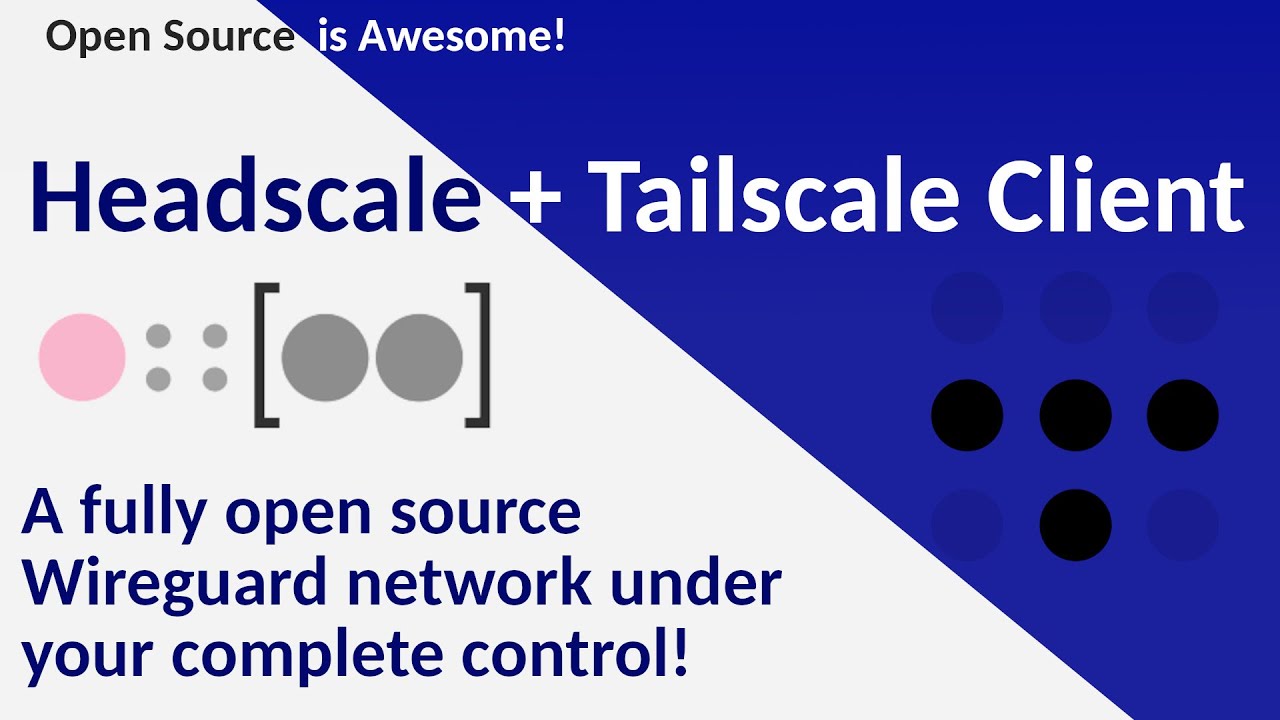 Open Source is Awesome!

Headscale + Tailscale Client

A fully open source Wireguard network under your complete control!